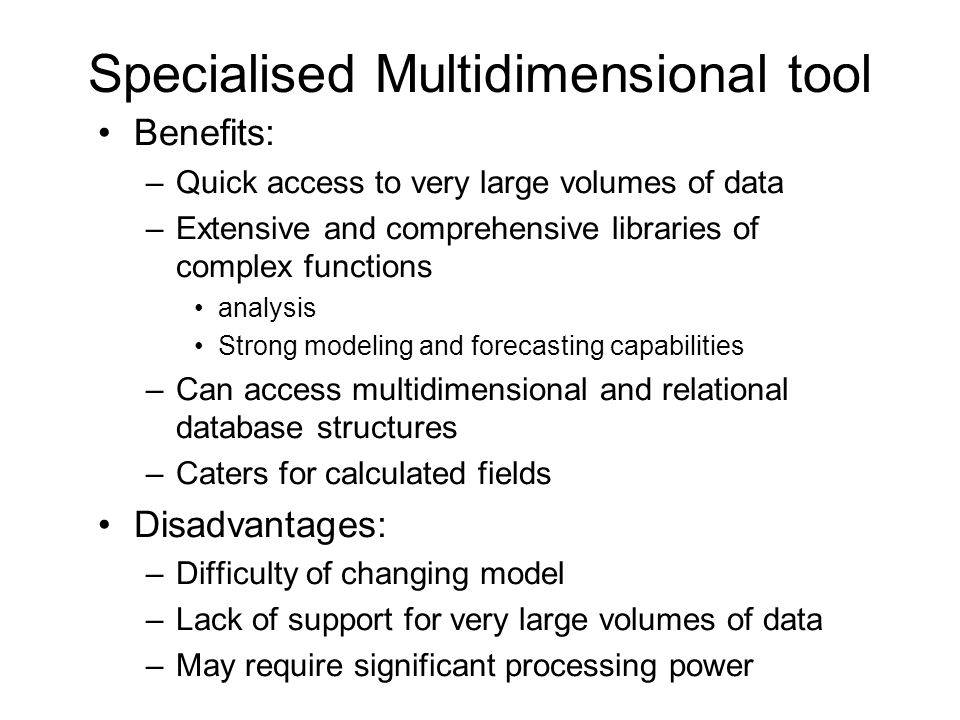 Specialised Multidimensional tool

• Benefits:
– Quick access to very large volumes of data
– Extensive and comprehensive libraries of complex functions
• analysis
• Strong modeling and forecasting capabilities
– Can access multidimensional and relational database structures
– Caters for calculated fields

• Disadvantages:
– Difficulty of changing model
– Lack of support for very large volumes of data
– May require significant processing power